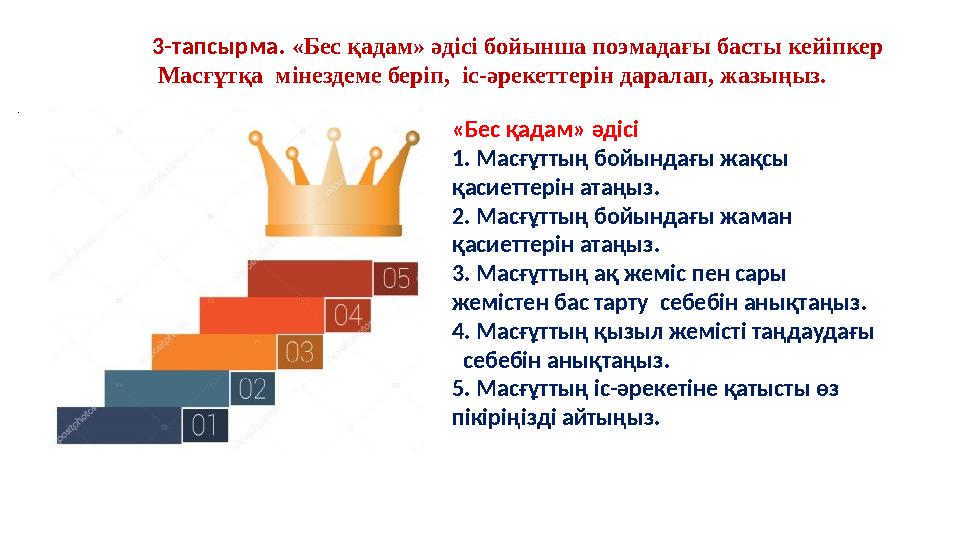 3-тапсырма. «Бес қадам» әдісі бойынша поэмадағы басты кейіпкер Масғұтқа мінездеме беріп, іс-әрекеттерін даралап, жазыңыз.

05
04
03
02
01

«Бес қадам» әдісі
1. Масғұттың бойындағы жақсы қасиеттерін атаңыз.
2. Масғұттың бойындағы жаман қасиеттерін атаңыз.
3. Масғұттың ақ жеміс пен сары жемістен бас тарту себебін анықтаңыз.
4. Масғұттың қызыл жемісті таңдаудағы себебін анықтаңыз.
5. Масғұттың іс-әрекетіне қатысты өз пікіріңізді айтыңыз.